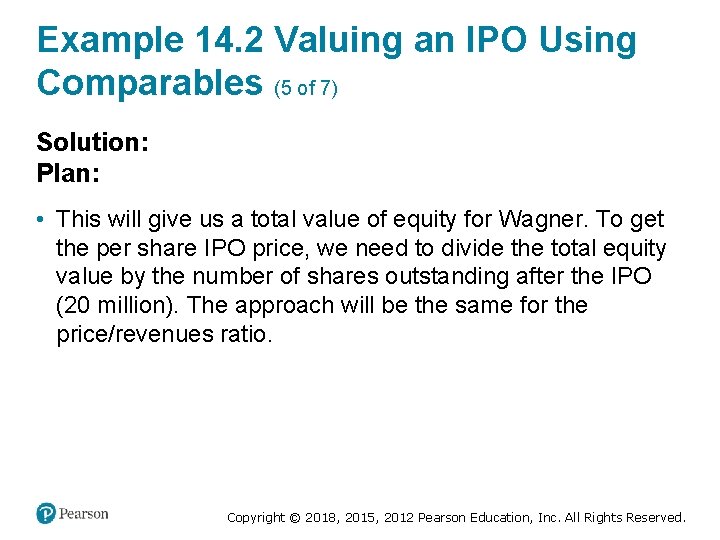 Example 14.2 Valuing an IPO Using Comparables (5 of 7)

Solution:
Plan:

• This will give us a total value of equity for Wagner. To get the per share IPO price, we need to divide the total equity value by the number of shares outstanding after the IPO (20 million). The approach will be the same for the price/revenues ratio.

Pearson

Copyright © 2018, 2015, 2012 Pearson Education, Inc. All Rights Reserved.